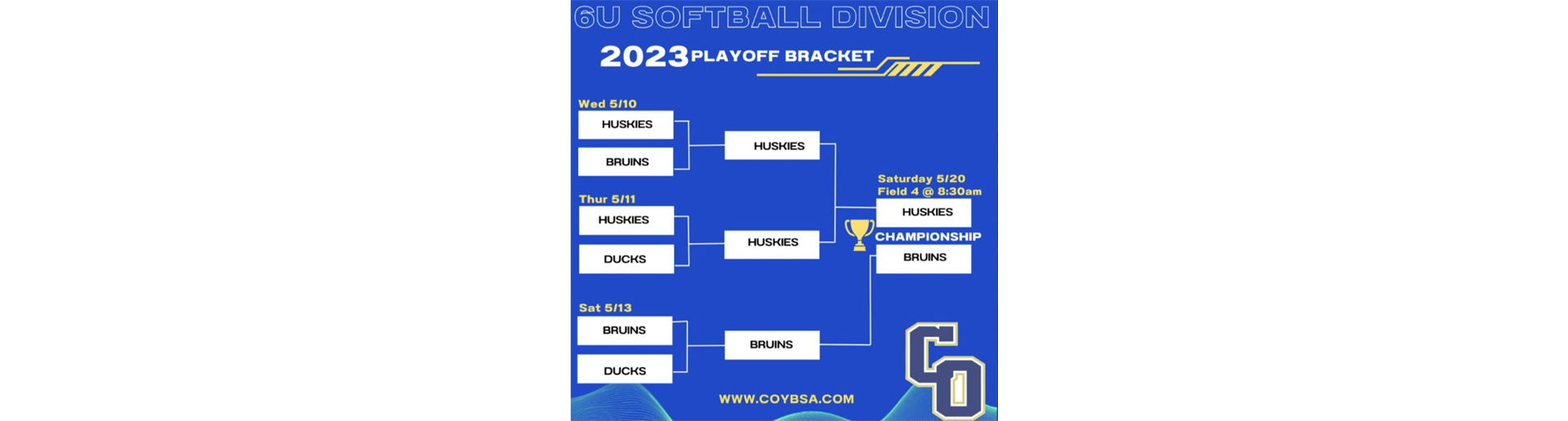 6U SOFTBALL DIVISION

2023 PLAYOFF BRACKET

Wed 5/10

HUSKIES

BRUINS

HUSKIES

Thur 5/11

HUSKIES

DUCKS

HUSKIES

Sat 5/13

BRUINS

DUCKS

BRUINS

Saturday 5/20
Field 4 @ 8:30am

HUSKIES

CHAMPIONSHIP

BRUINS

WWW.COYBSA.COM

CO